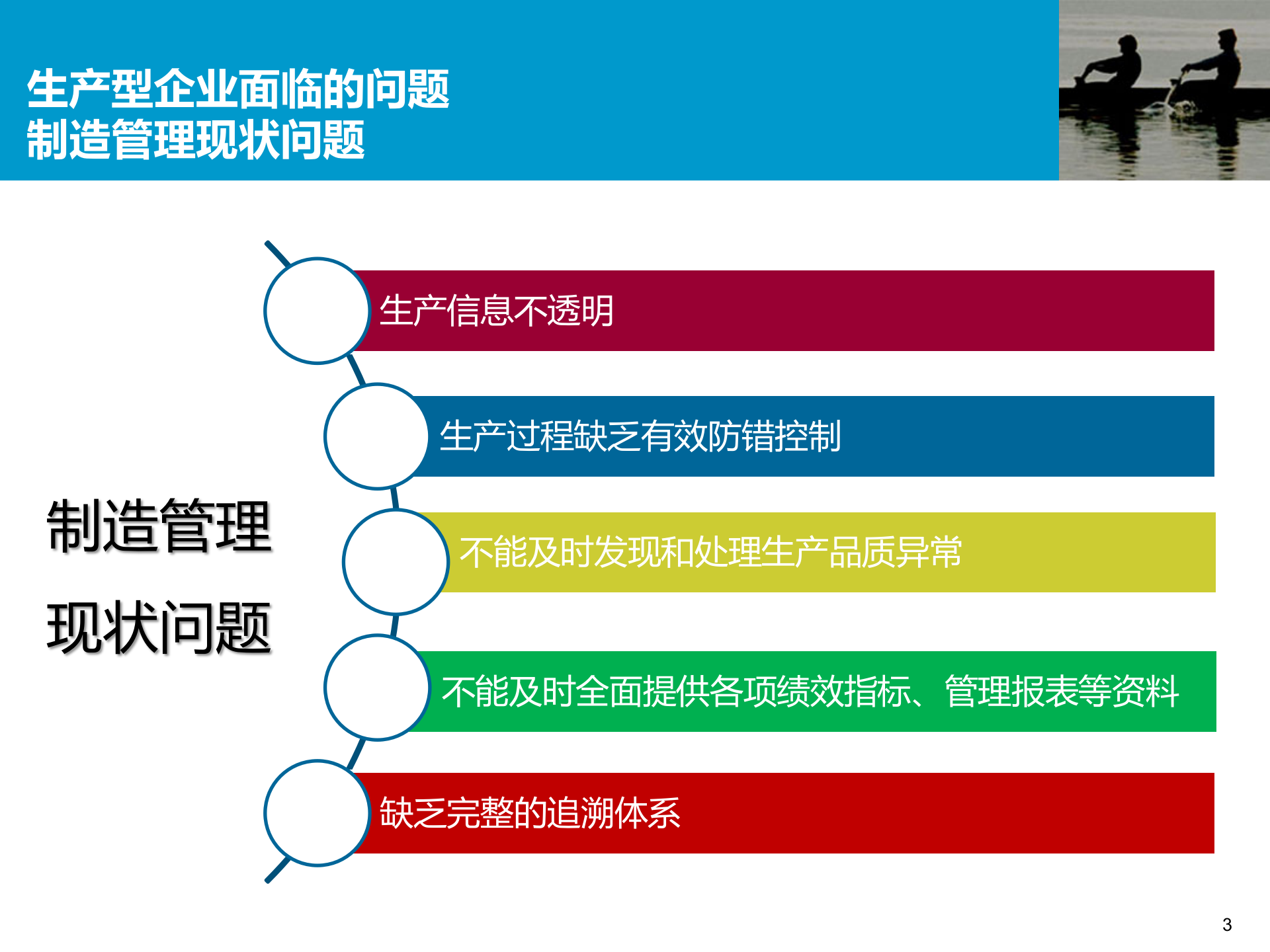 生产型企业面临的问题
制造管理现状问题

制造管理

现状问题

生产信息不透明

生产过程缺乏有效防错控制

不能及时发现和处理生产品质异常

不能及时全面提供各项绩效指标、管理报表等资料

缺乏完整的追溯体系

3